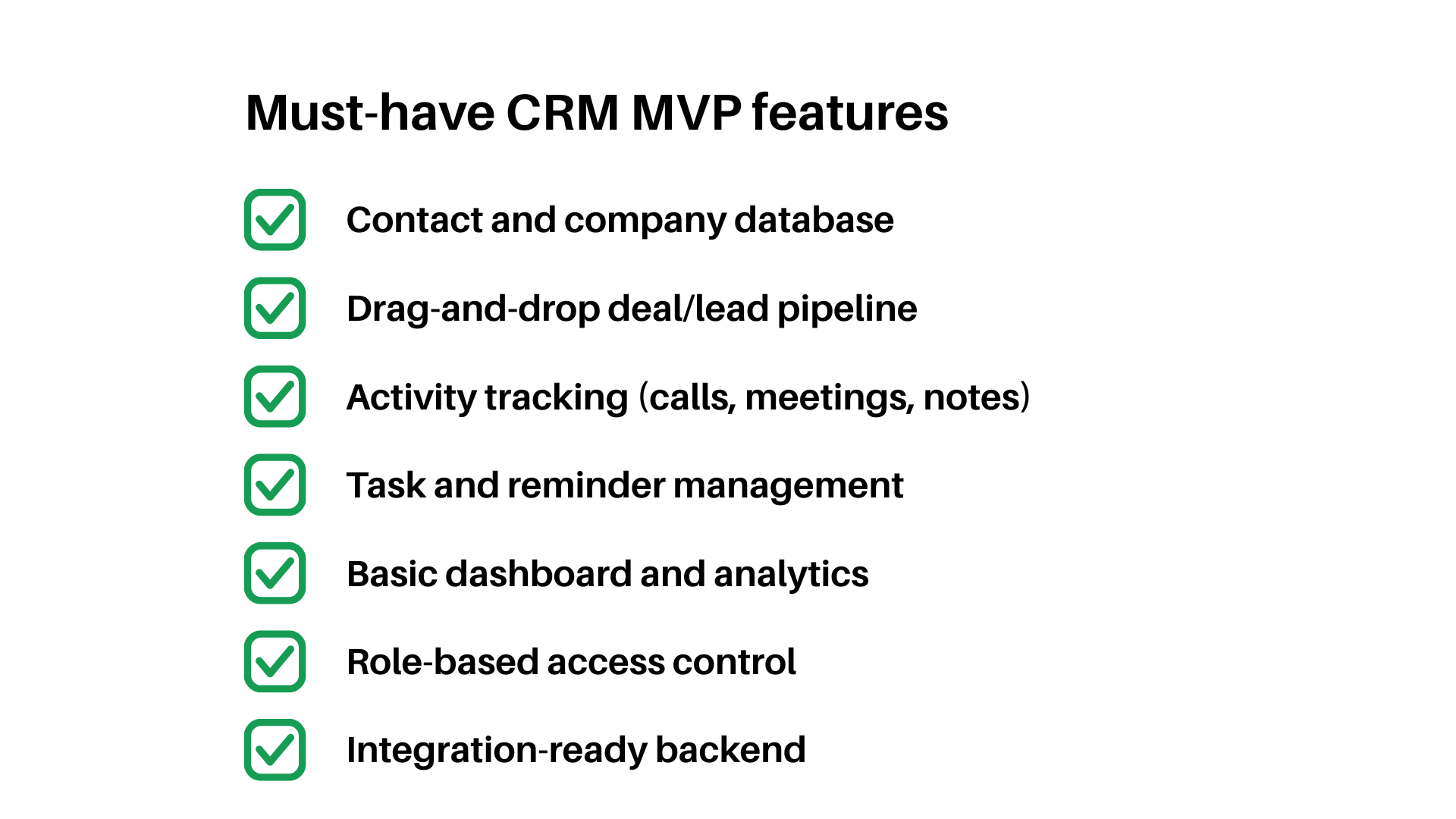 Must-have CRM MVP features

Contact and company database

Drag-and-drop deal/lead pipeline

Activity tracking (calls, meetings, notes)

Task and reminder management

Basic dashboard and analytics

Role-based access control

Integration-ready backend